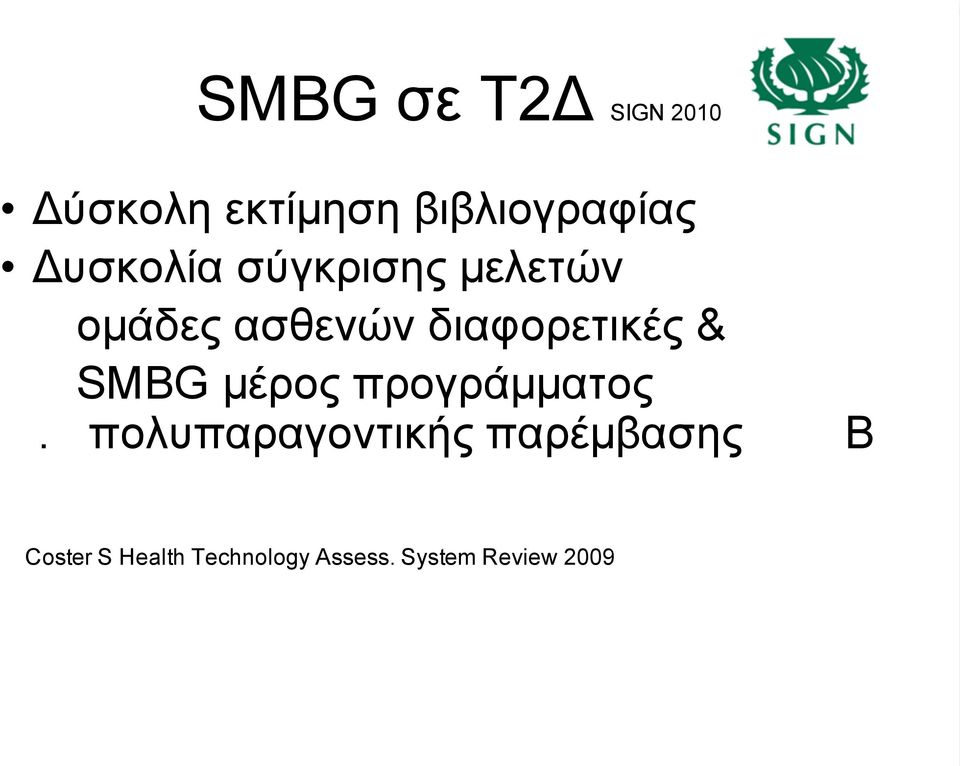 SMBG σε Τ2Δ SIGN 2010

SIGN

• Δύσκολη εκτίμηση βιβλιογραφίας
• Δυσκολία σύγκρισης μελετών
ομάδες ασθενών διαφορετικές &
SMBG μέρος προγράμματος
. πολυπαραγοντικής παρέμβασης B

Coster S Health Technology Assess. System Review 2009